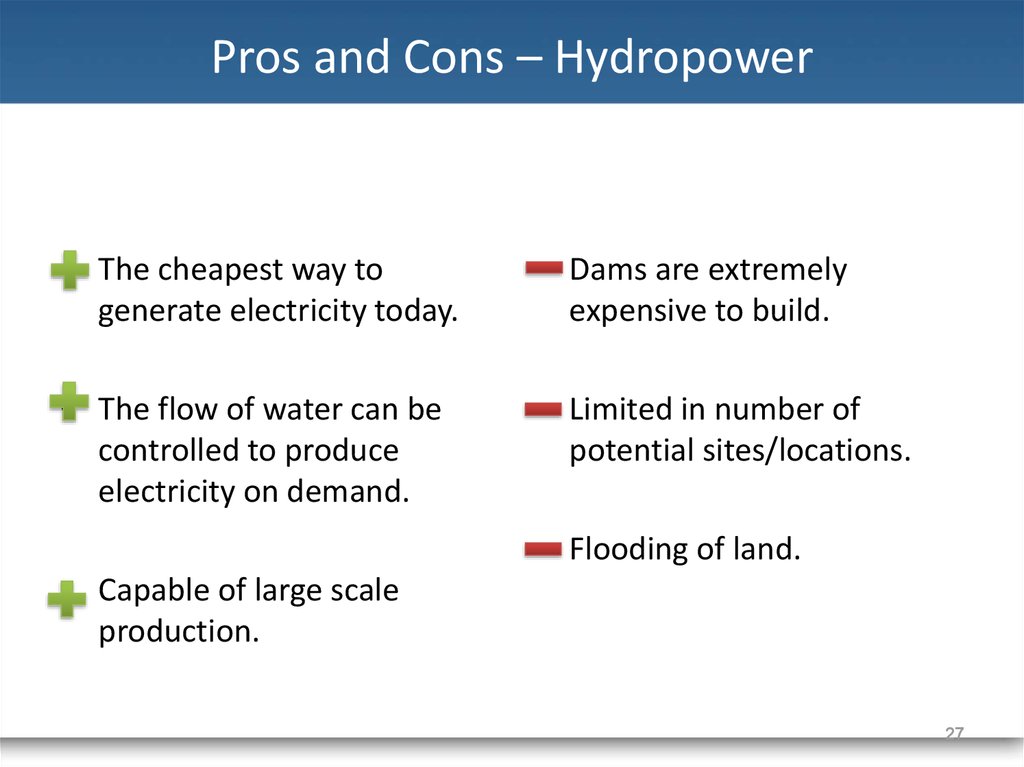 Pros and Cons – Hydropower

The cheapest way to generate electricity today.

The flow of water can be controlled to produce electricity on demand.

Capable of large scale production.

Dams are extremely expensive to build.

Limited in number of potential sites/locations.

Flooding of land.

27